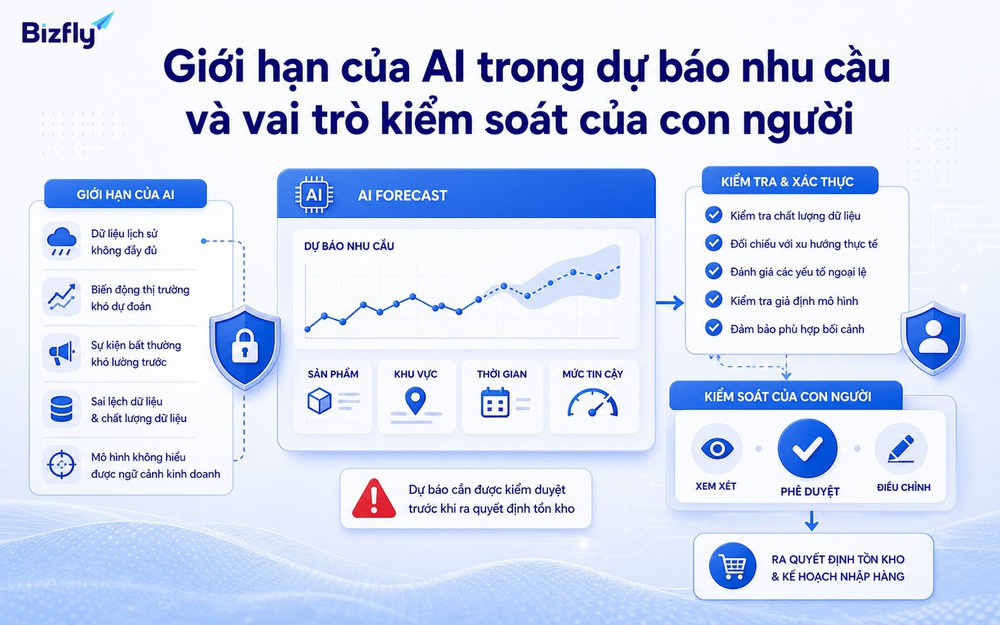 Bizfly

Giới hạn của AI trong dự báo nhu cầu và vai trò kiểm soát của con người

GIỚI HẠN CỦA AI

Dữ liệu lịch sử không đầy đủ

Biến động thị trường khó dự đoán

Sự kiện bất thường khó lường trước

Sai lệch dữ liệu & chất lượng dữ liệu

Mô hình không hiểu được ngữ cảnh kinh doanh

AI

AI FORECAST

DỰ BÁO NHU CẦU

SẢN PHẨM

KHU VỰC

THỜI GIAN

MỨC TIN CẬY

Dự báo cần được kiểm duyệt trước khi ra quyết định tồn kho

KIỂM TRA & XÁC THỰC

Kiểm tra chất lượng dữ liệu

Đối chiếu với xu hướng thực tế

Đánh giá các yếu tố ngoại lệ

Kiểm tra giả định mô hình

Đảm bảo phù hợp bối cảnh

KIỂM SOÁT CỦA CON NGƯỜI

XEM XÉT

PHÊ DUYỆT

ĐIỀU CHỈNH

RA QUYẾT ĐỊNH TỒN KHO & KẾ HOẠCH NHẬP HÀNG